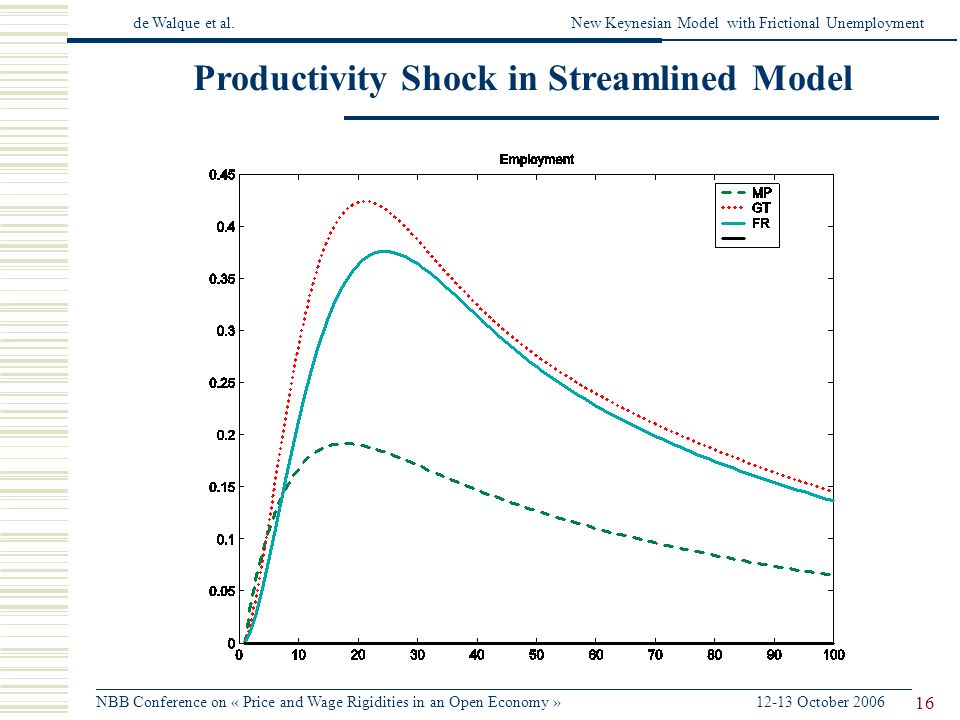 de Walque et al.

New Keynesian Model with Frictional Unemployment

Productivity Shock in Streamlined Model

Employment

MP
GT
FR

0.45
0.4
0.35
0.3
0.25
0.2
0.15
0.1
0.05
0

0 10 20 30 40 50 60 70 80 90 100

NBB Conference on « Price and Wage Rigidities in an Open Economy »

12-13 October 2006

16